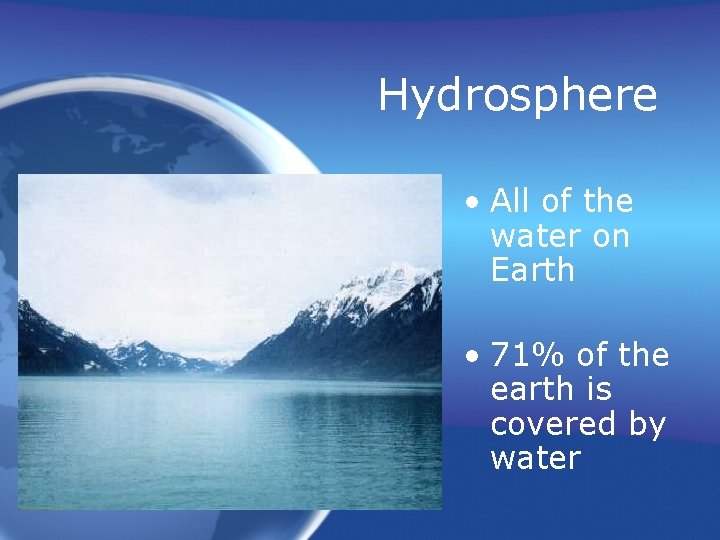 Hydrosphere

• All of the water on Earth

• 71% of the earth is covered by water